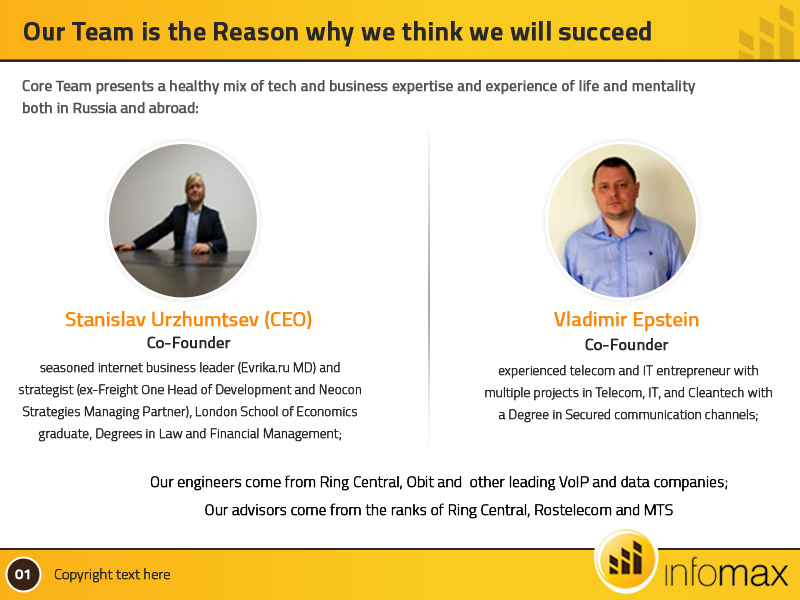 Our Team is the Reason why we think we will succeed

Core Team presents a healthy mix of tech and business expertise and experience of life and mentality both in Russia and abroad:

Stanislav Urzhumtsev (CEO)
Co-Founder
seasoned internet business leader (Evrika.ru MD) and strategist (ex-Freight One Head of Development and Neocon Strategies Managing Partner), London School of Economics graduate, Degrees in Law and Financial Management;

Vladimir Epstein
Co-Founder
experienced telecom and IT entrepreneur with multiple projects in Telecom, IT, and Cleantech with a Degree in Secured communication channels;

Our engineers come from Ring Central, Obit and other leading VoIP and data companies;

Our advisors come from the ranks of Ring Central, Rostelecom and MTS

01 Copyright text here

infomax